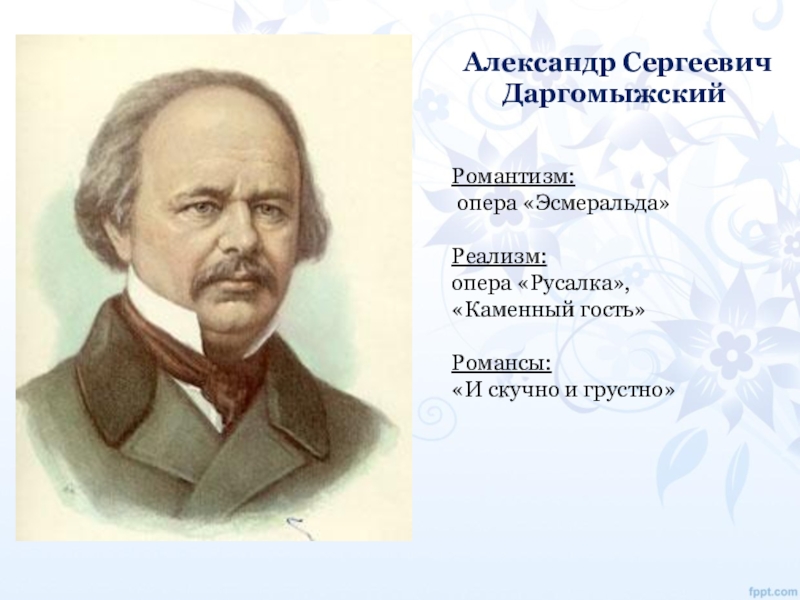 Александр Сергеевич Даргомыжский

Романтизм:
опера «Эсмеральда»

Реализм:
опера «Русалка»,
«Каменный гость»

Романсы:
«И скучно и грустно»

fppt.com